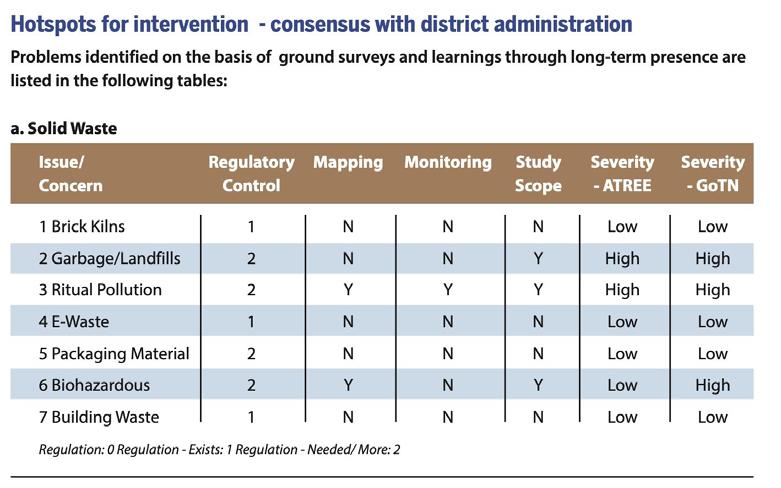 Hotspots for intervention - consensus with district administration

Problems identified on the basis of ground surveys and learnings through long-term presence are listed in the following tables:

a. Solid Waste

| Issue/ Concern | Regulatory Control | Mapping | Monitoring | Study Scope | Severity - ATREE | Severity - GoTN |
|---|---|---|---|---|---|---|
| 1 Brick Kilns | 1 | N | N | N | Low | Low |
| 2 Garbage/Landfills | 2 | N | N | Y | High | High |
| 3 Ritual Pollution | 2 | Y | Y | Y | High | High |
| 4 E-Waste | 1 | N | N | N | Low | Low |
| 5 Packaging Material | 2 | N | N | N | Low | Low |
| 6 Biohazardous | 2 | Y | N | Y | Low | High |
| 7 Building Waste | 1 | N | N | N | Low | Low |

Regulation: 0 Regulation - Exists: 1 Regulation - Needed/ More: 2